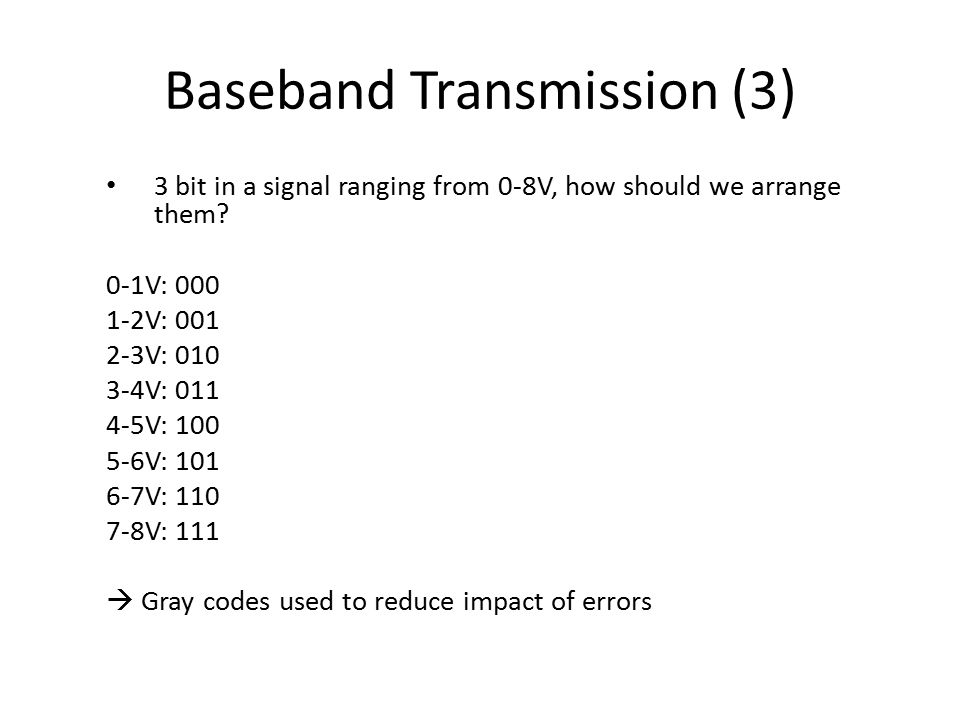 Baseband Transmission (3)

• 3 bit in a signal ranging from 0-8V, how should we arrange them?

0-1V: 000
1-2V: 001
2-3V: 010
3-4V: 011
4-5V: 100
5-6V: 101
6-7V: 110
7-8V: 111

→ Gray codes used to reduce impact of errors